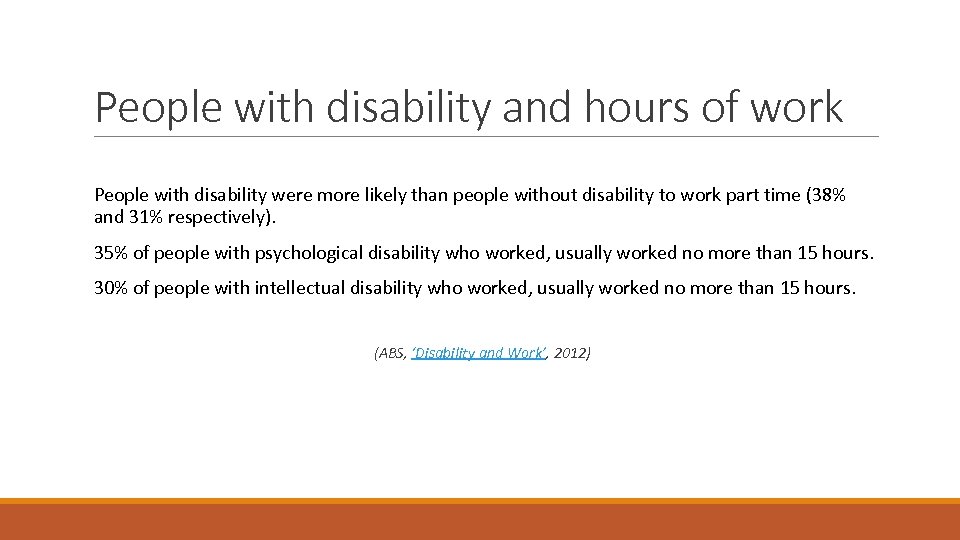 People with disability and hours of work

People with disability were more likely than people without disability to work part time (38% and 31% respectively).

35% of people with psychological disability who worked, usually worked no more than 15 hours.

30% of people with intellectual disability who worked, usually worked no more than 15 hours.

(ABS, 'Disability and Work', 2012)